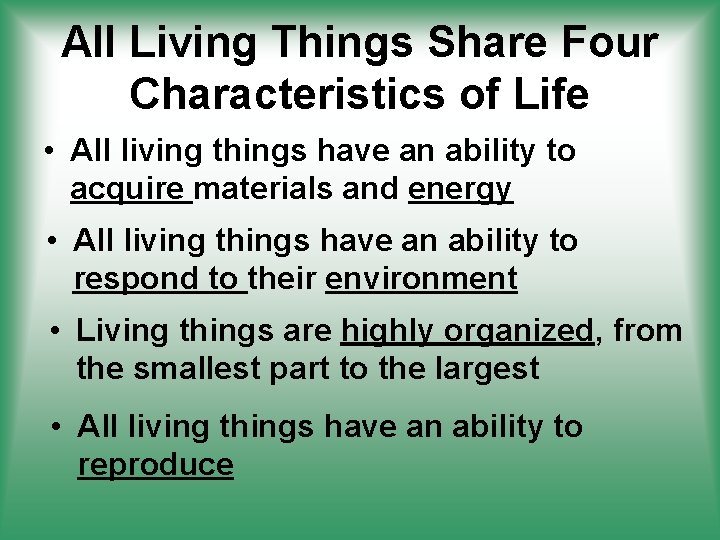 All Living Things Share Four Characteristics of Life

• All living things have an ability to acquire materials and energy

• All living things have an ability to respond to their environment

• Living things are highly organized, from the smallest part to the largest

• All living things have an ability to reproduce